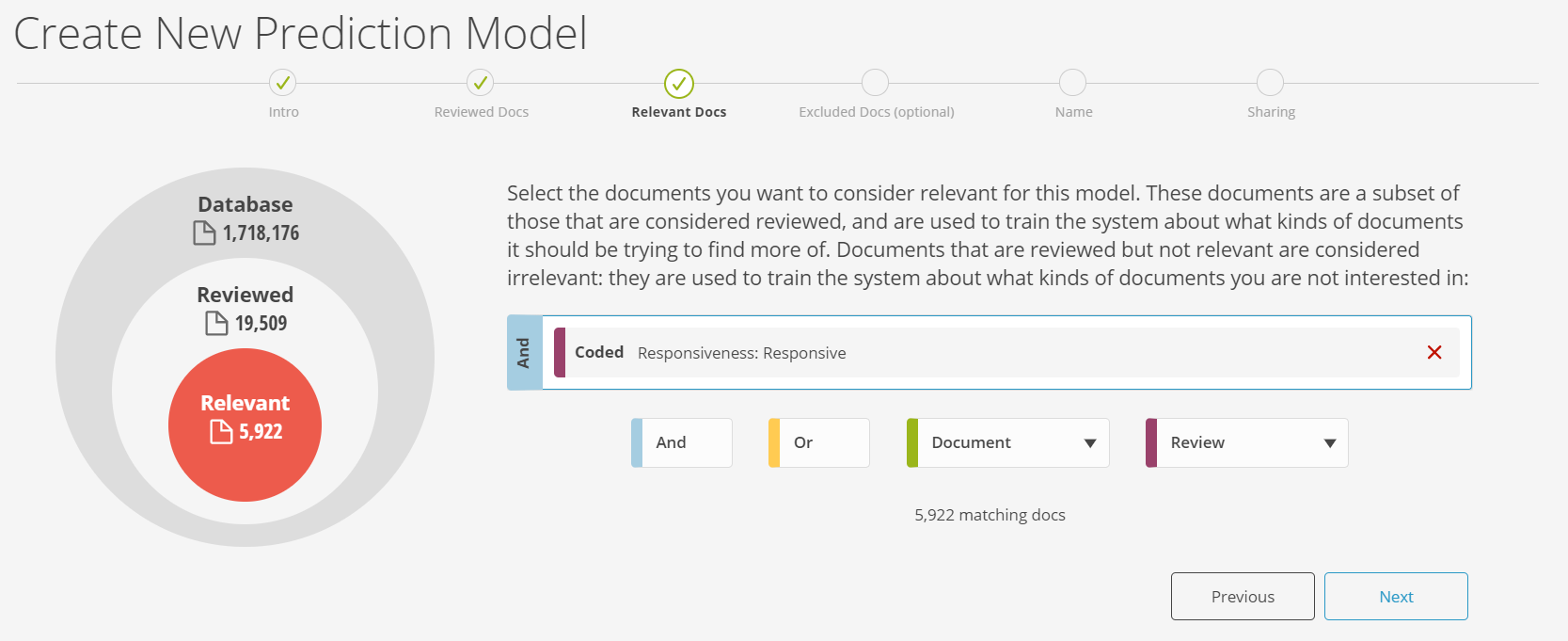 Create New Prediction Model

Intro

Reviewed Docs

Relevant Docs

Excluded Docs (optional)

Name

Sharing

Database
1,718,176

Reviewed
19,509

Relevant
5,922

Select the documents you want to consider relevant for this model. These documents are a subset of those that are considered reviewed, and are used to train the system about what kinds of documents it should be trying to find more of. Documents that are reviewed but not relevant are considered irrelevant: they are used to train the system about what kinds of documents you are not interested in:

And

Coded Responsiveness: Responsive

And

Or

Document

Review

5,922 matching docs

Previous

Next